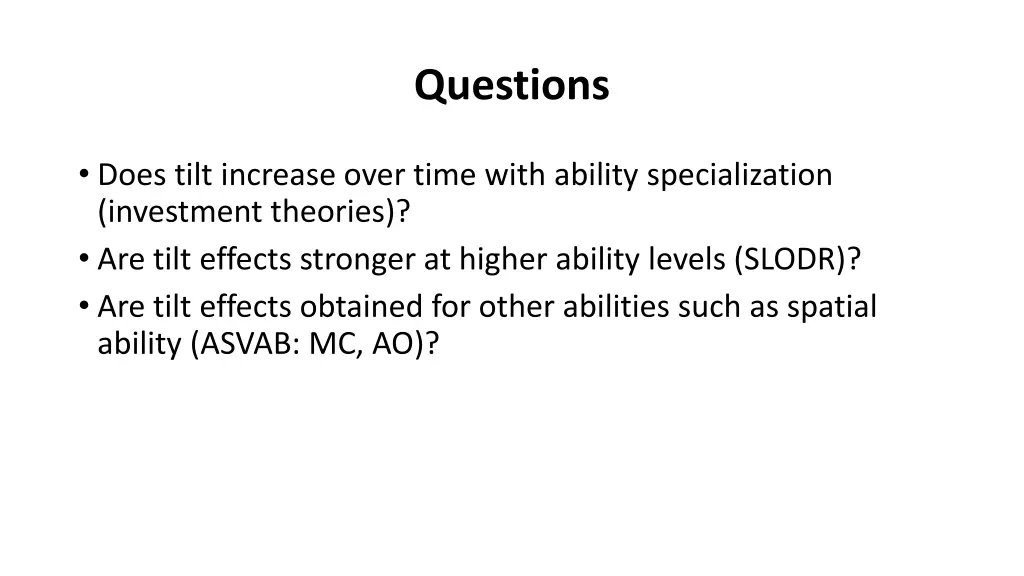 Questions

• Does tilt increase over time with ability specialization (investment theories)?
• Are tilt effects stronger at higher ability levels (SLODR)?
• Are tilt effects obtained for other abilities such as spatial ability (ASVAB: MC, AO)?